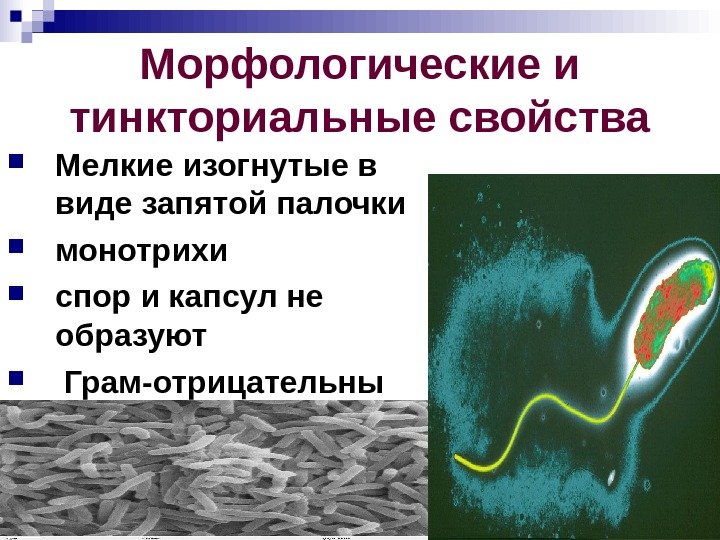 Морфологические и тинкториальные свойства

Мелкие изогнутые в виде запятой палочки

монотрихи

спор и капсул не образуют

Грам-отрицательны